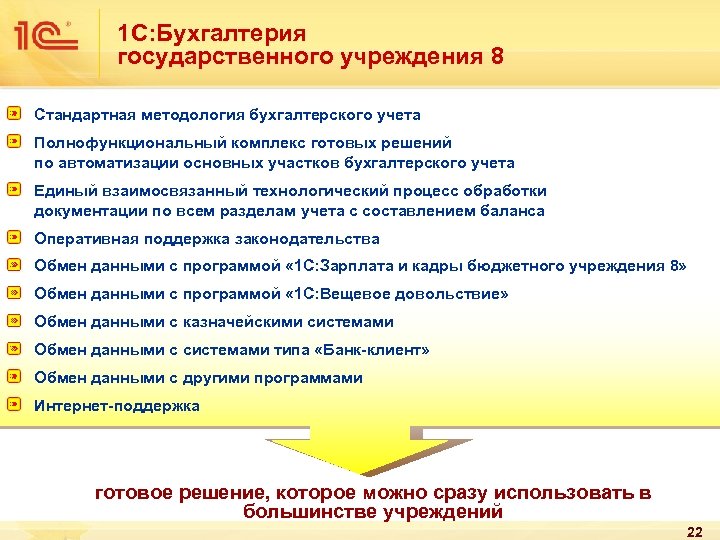 1С

1С:Бухгалтерия государственного учреждения 8

Стандартная методология бухгалтерского учета

Полнофункциональный комплекс готовых решений по автоматизации основных участков бухгалтерского учета

Единый взаимосвязанный технологический процесс обработки документации по всем разделам учета с составлением баланса

Оперативная поддержка законодательства

Обмен данными с программой «1С:Зарплата и кадры бюджетного учреждения 8»

Обмен данными с программой «1С:Вещевое довольствие»

Обмен данными с казначейскими системами

Обмен данными с системами типа «Банк-клиент»

Обмен данными с другими программами

Интернет-поддержка

готовое решение, которое можно сразу использовать в большинстве учреждений

22